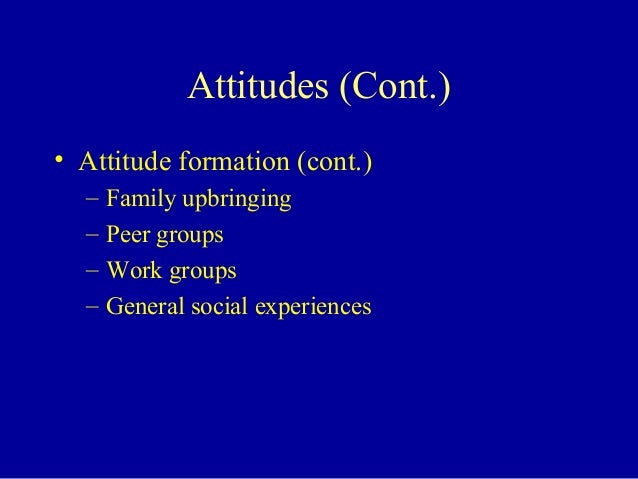 Attitudes (Cont.)

• Attitude formation (cont.)
  – Family upbringing
  – Peer groups
  – Work groups
  – General social experiences